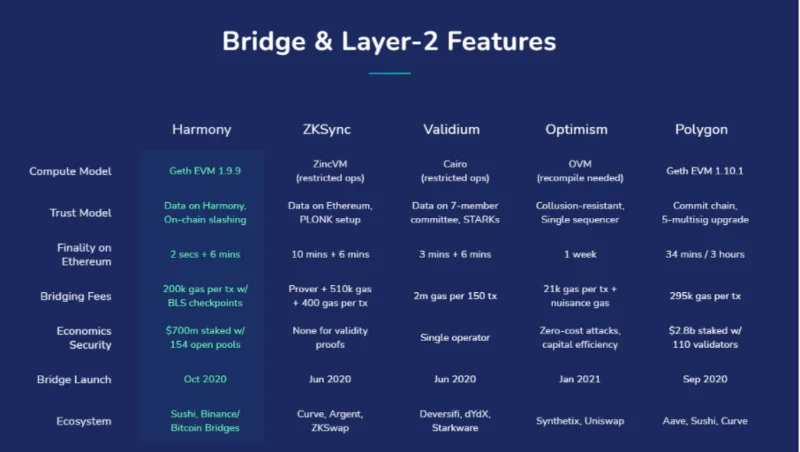 Bridge & Layer-2 Features

| | Harmony | ZKSync | Validium | Optimism | Polygon |
|---|---|---|---|---|---|
| Compute Model | Geth EVM 1.9.9 | ZincVM (restricted ops) | Cairo (restricted ops) | OVM (recompile needed) | Geth EVM 1.10.1 |
| Trust Model | Data on Harmony, On-chain slashing | Data on Ethereum, PLONK setup | Data on 7-member committee, STARKs | Collusion-resistant, Single sequencer | Commit chain, 5-multisig upgrade |
| Finality on Ethereum | 2 secs + 6 mins | 10 mins + 6 mins | 3 mins + 6 mins | 1 week | 34 mins / 3 hours |
| Bridging Fees | 200k gas per tx w/ BLS checkpoints | Prover + 510k gas + 400 gas per tx | 2m gas per 150 tx | 21k gas per tx + nuisance gas | 295k gas per tx |
| Economics Security | $700m staked w/ 154 open pools | None for validity proofs | Single operator | Zero-cost attacks, capital efficiency | $2.8b staked w/ 110 validators |
| Bridge Launch | Oct 2020 | Jun 2020 | Jun 2020 | Jan 2021 | Sep 2020 |
| Ecosystem | Sushi, Binance/ Bitcoin Bridges | Curve, Argent, ZKSwap | Deversifi, dYdX, Starkware | Synthetix, Uniswap | Aave, Sushi, Curve |